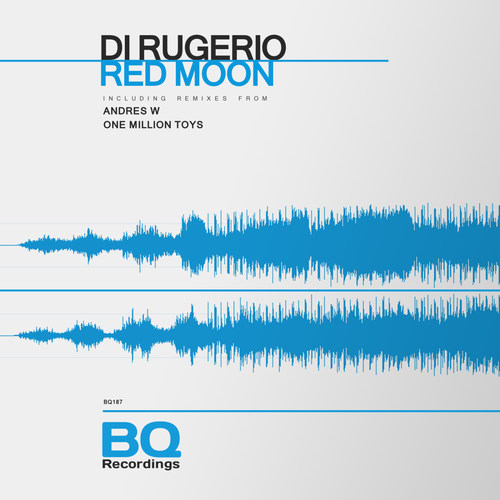 DI RUGERIO
RED MOON

INCLUDING REMIXES FROM
ANDRES W
ONE MILLION TOYS

BQ187

BQ
Recordings